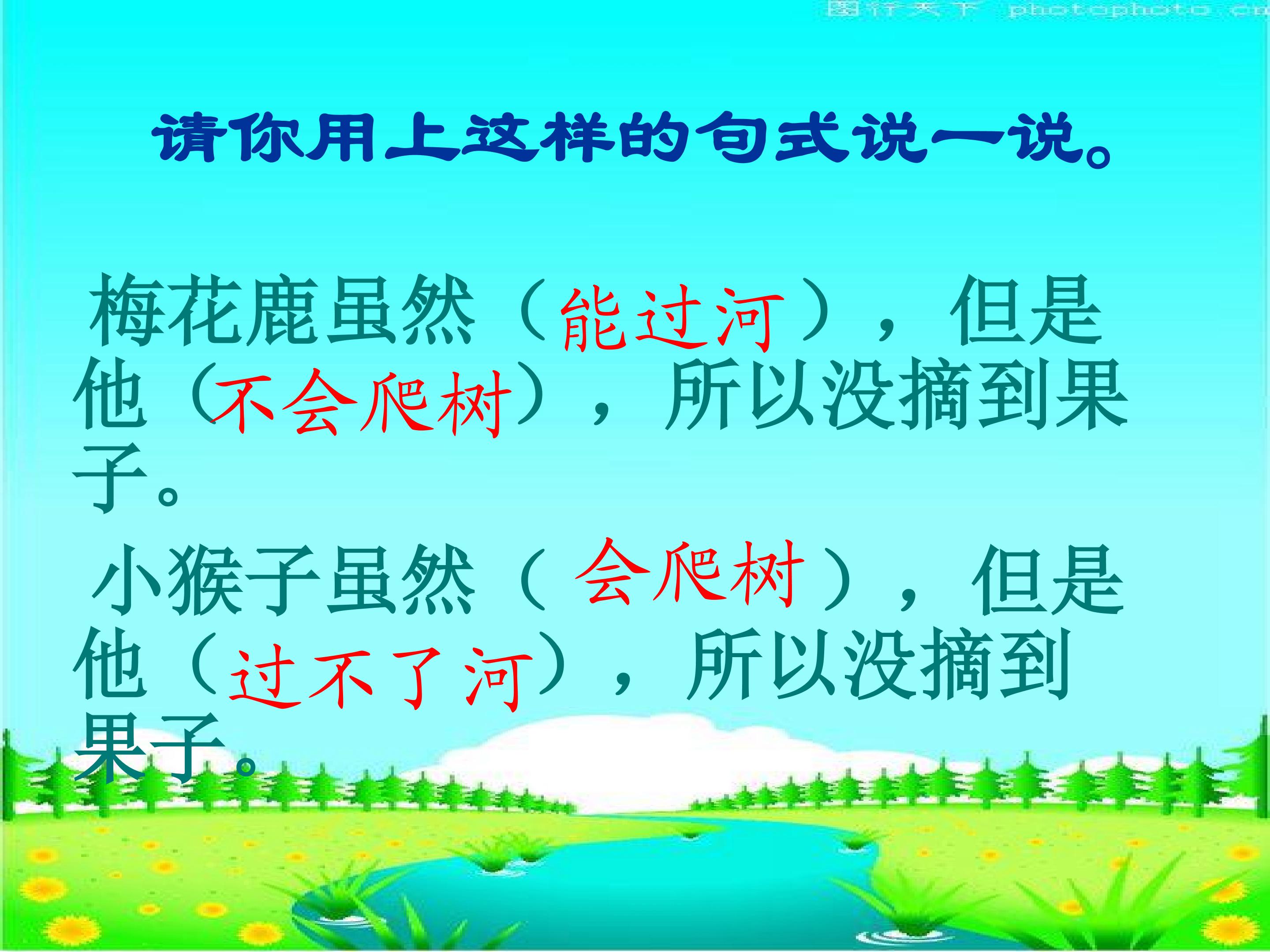 图行天下 photophoto.cn

请你用上这样的句式说一说。

梅花鹿虽然（能过河），但是他（不会爬树），所以没摘到果子。

小猴子虽然（会爬树），但是他（过不了河），所以没摘到果子。